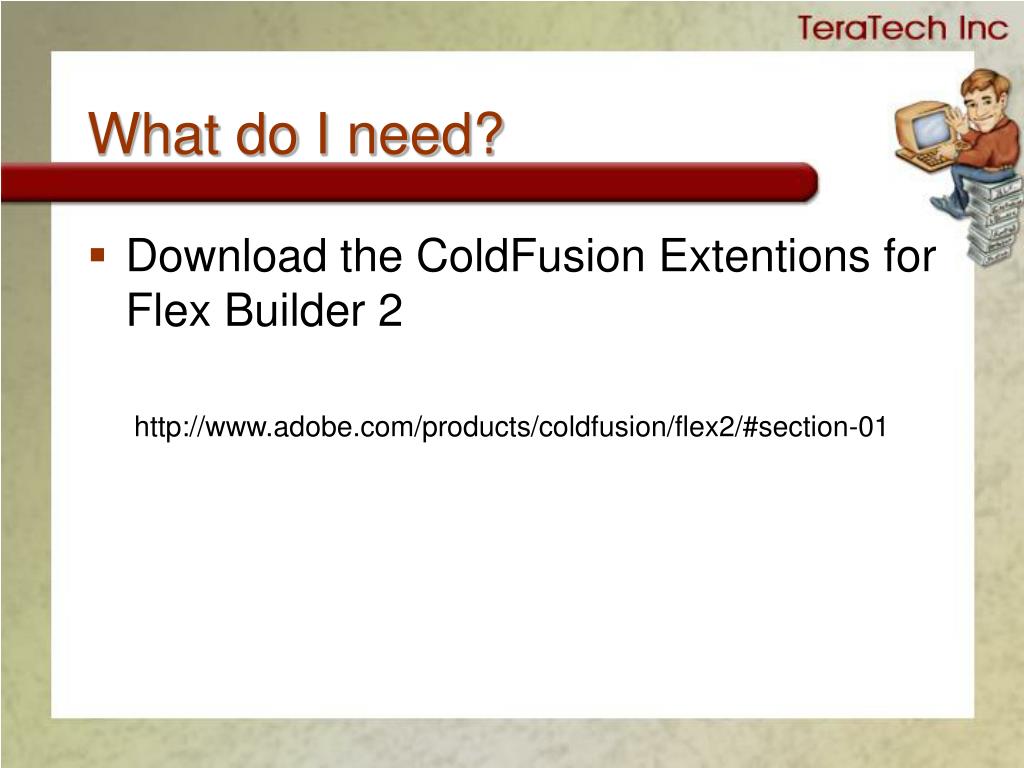 TeraTech Inc

What do I need?

▪ Download the ColdFusion Extentions for Flex Builder 2

http://www.adobe.com/products/coldfusion/flex2/#section-01